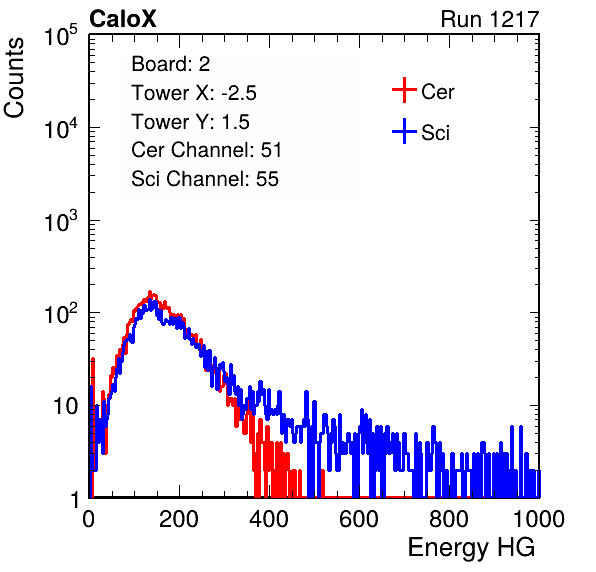 CaloX

Run 1217

Counts

$10^5$

$10^4$

$10^3$

$10^2$

10

1

Board: 2
Tower X: -2.5
Tower Y: 1.5
Cer Channel: 51
Sci Channel: 55

Cer

Sci

0 200 400 600 800 1000

Energy HG